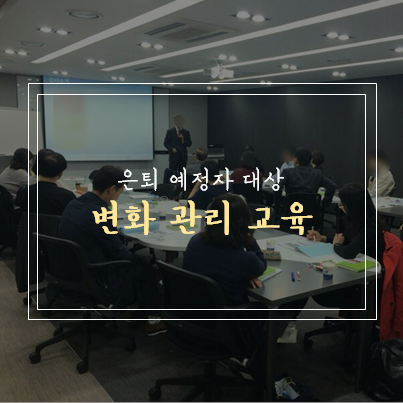 은퇴 예정자 대상
변화 관리 교육